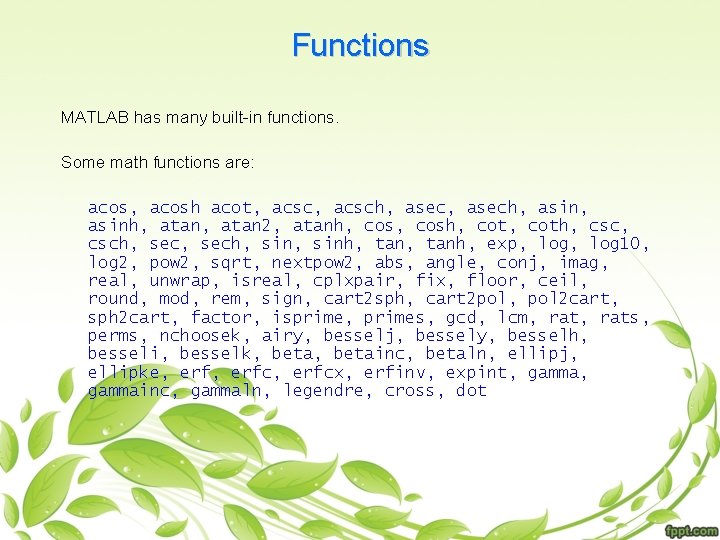 Functions

MATLAB has many built-in functions.

Some math functions are:

acos, acosh acot, acsc, acsch, asec, asech, asin, asinh, atan, atan2, atanh, cos, cosh, cot, coth, csc, csch, sec, sech, sin, sinh, tan, tanh, exp, log, log10, log2, pow2, sqrt, nextpow2, abs, angle, conj, imag, real, unwrap, isreal, cplxpair, fix, floor, ceil, round, mod, rem, sign, cart2sph, cart2pol, pol2cart, sph2cart, factor, isprime, primes, gcd, lcm, rat, rats, perms, nchoosek, airy, besselj, bessely, besselh, besseli, besselk, beta, betainc, betaln, ellipj, ellipke, erf, erfc, erfcx, erfinv, expint, gamma, gammainc, gammaln, legendre, cross, dot

fppt.com